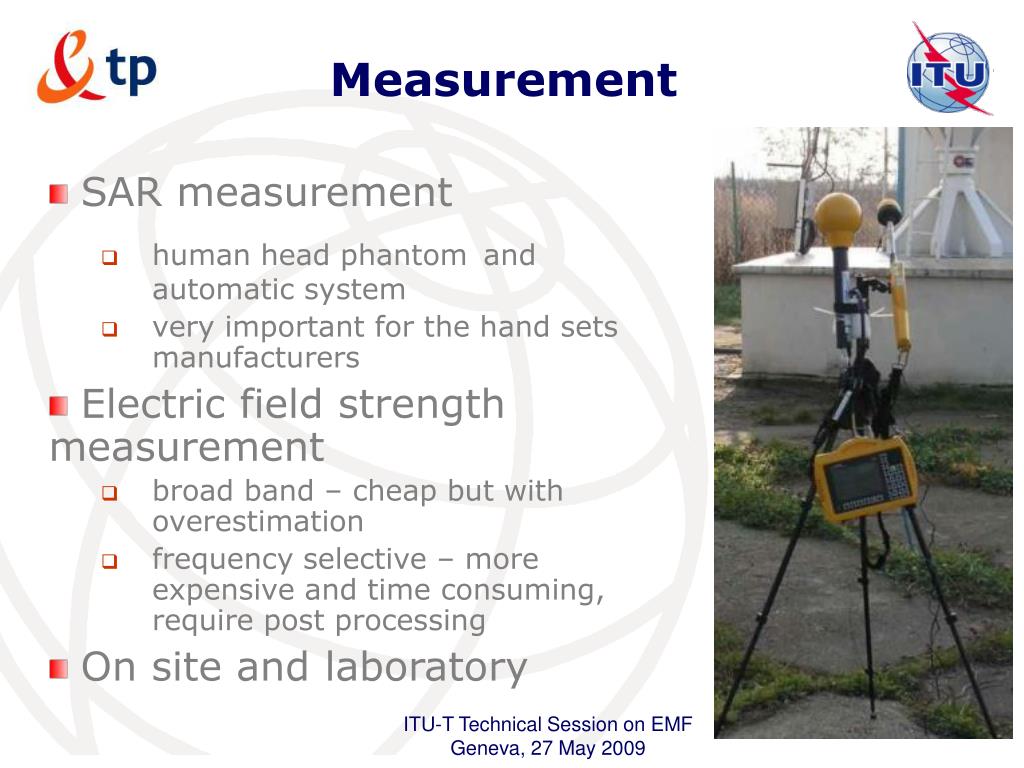 tp

Measurement

ITU

SAR measurement

human head phantom and automatic system

very important for the hand sets manufacturers

Electric field strength measurement

broad band – cheap but with overestimation

frequency selective – more expensive and time consuming, require post processing

On site and laboratory

ITU-T Technical Session on EMF
Geneva, 27 May 2009